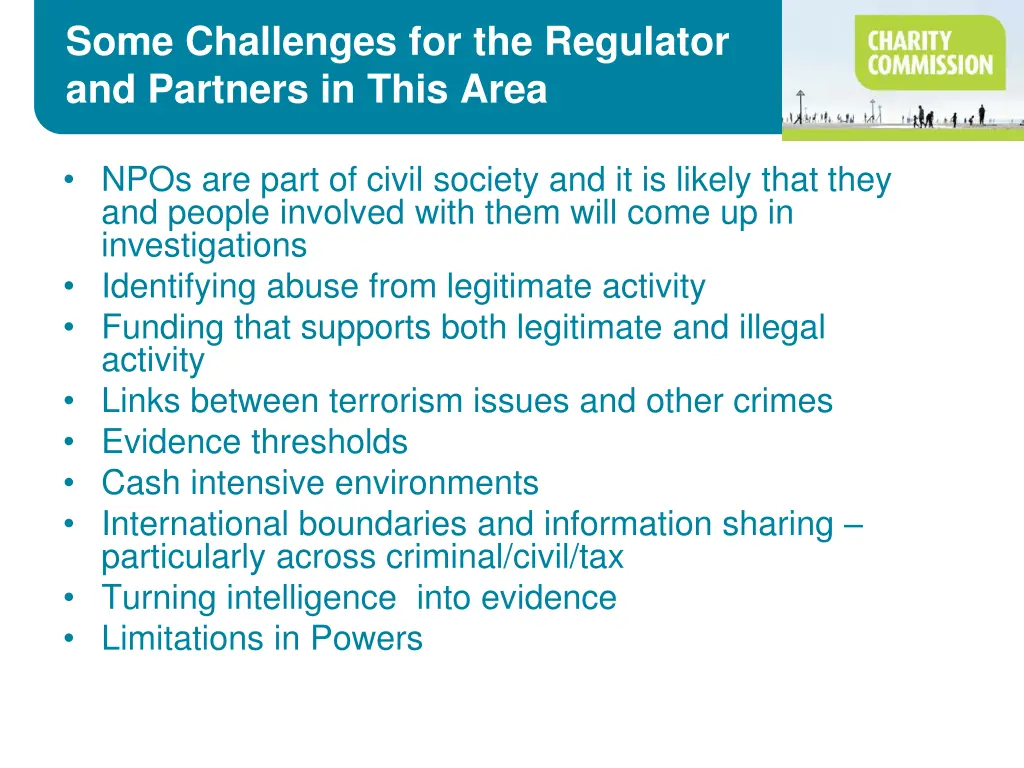 Some Challenges for the Regulator and Partners in This Area

CHARITY COMMISSION

• NPOs are part of civil society and it is likely that they and people involved with them will come up in investigations
• Identifying abuse from legitimate activity
• Funding that supports both legitimate and illegal activity
• Links between terrorism issues and other crimes
• Evidence thresholds
• Cash intensive environments
• International boundaries and information sharing – particularly across criminal/civil/tax
• Turning intelligence into evidence
• Limitations in Powers